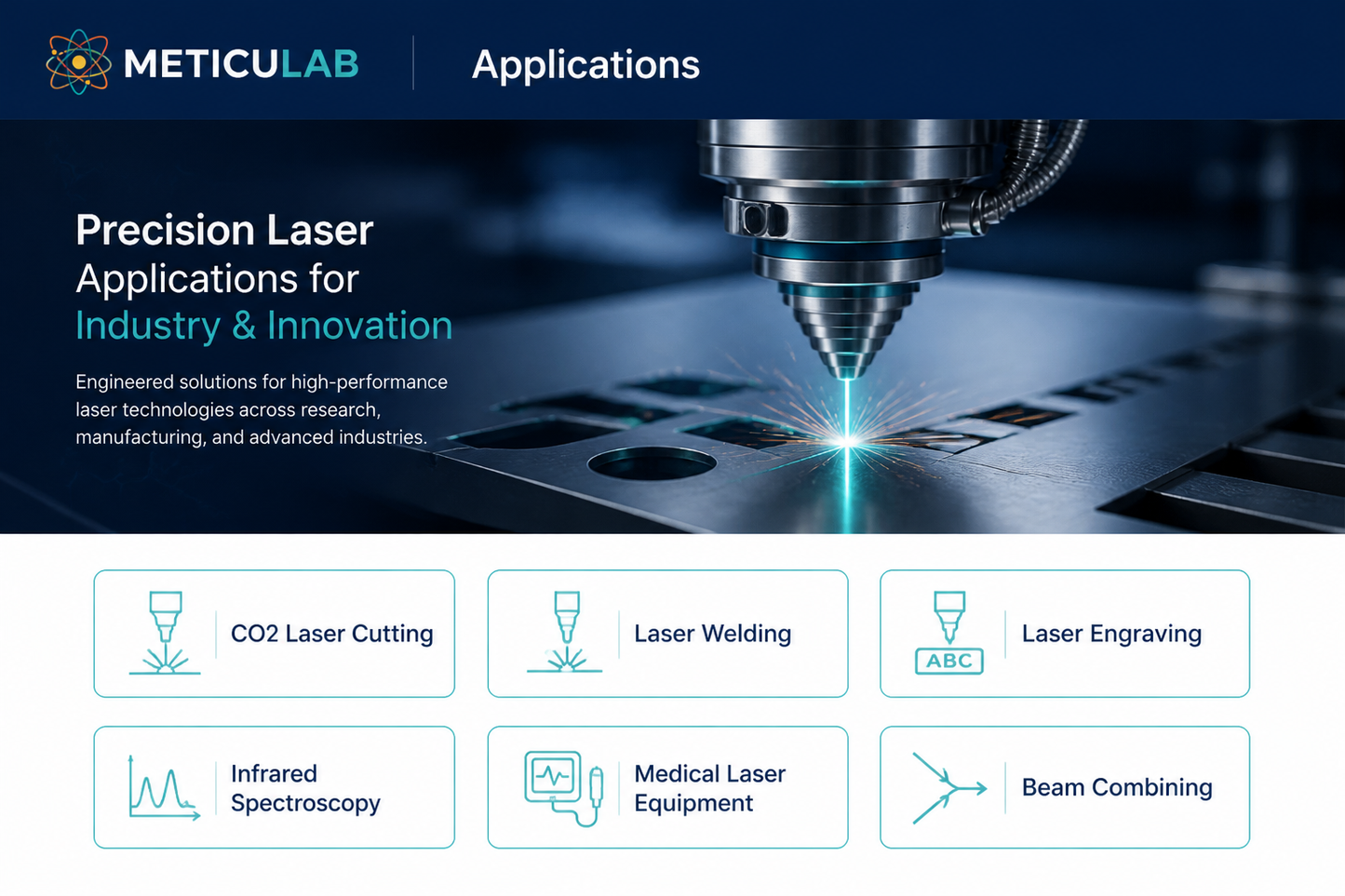 METICULAB

Applications

Precision Laser Applications for Industry & Innovation

Engineered solutions for high-performance laser technologies across research, manufacturing, and advanced industries.

CO2 Laser Cutting

Laser Welding

ABC

Laser Engraving

Infrared Spectroscopy

Medical Laser Equipment

Beam Combining